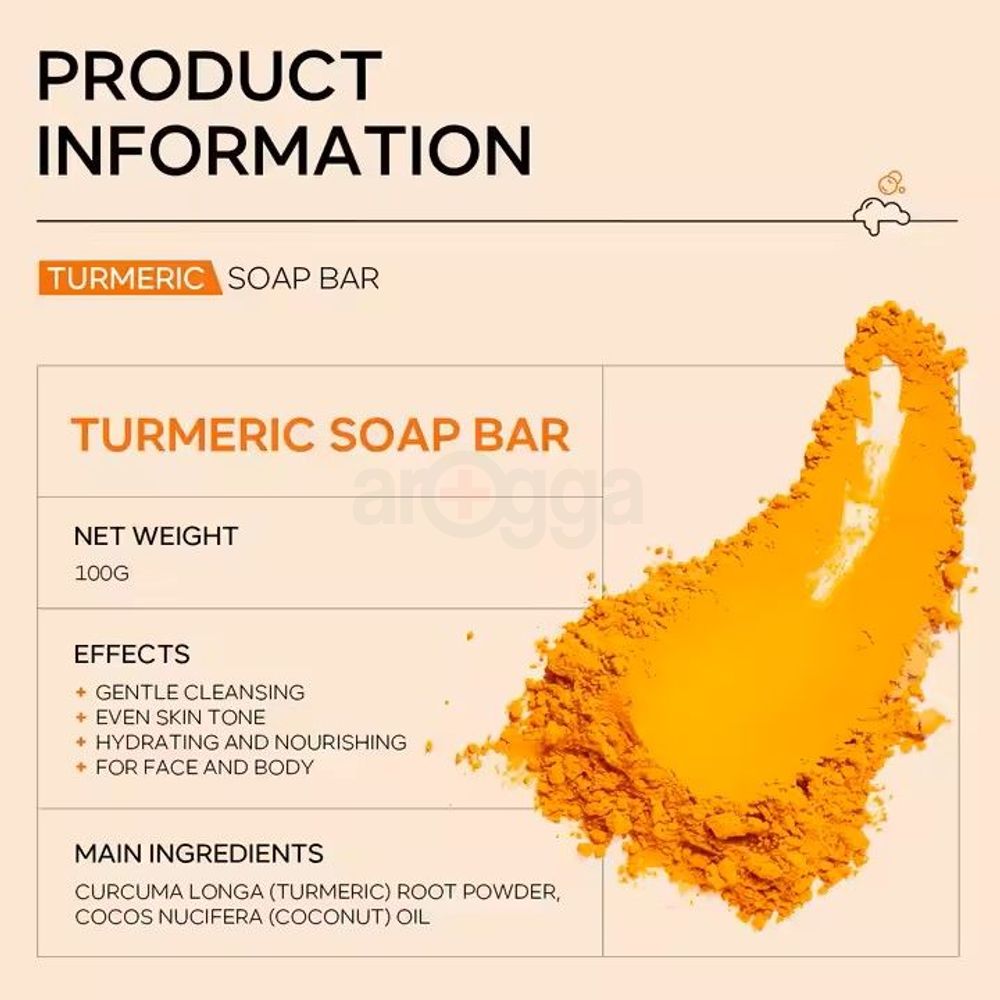 PRODUCT INFORMATION

TURMERIC SOAP BAR

TURMERIC SOAP BAR

arogga

NET WEIGHT
100G

EFFECTS
+ GENTLE CLEANSING
+ EVEN SKIN TONE
+ HYDRATING AND NOURISHING
+ FOR FACE AND BODY

MAIN INGREDIENTS
CURCUMA LONGA (TURMERIC) ROOT POWDER, COCOS NUCIFERA (COCONUT) OIL